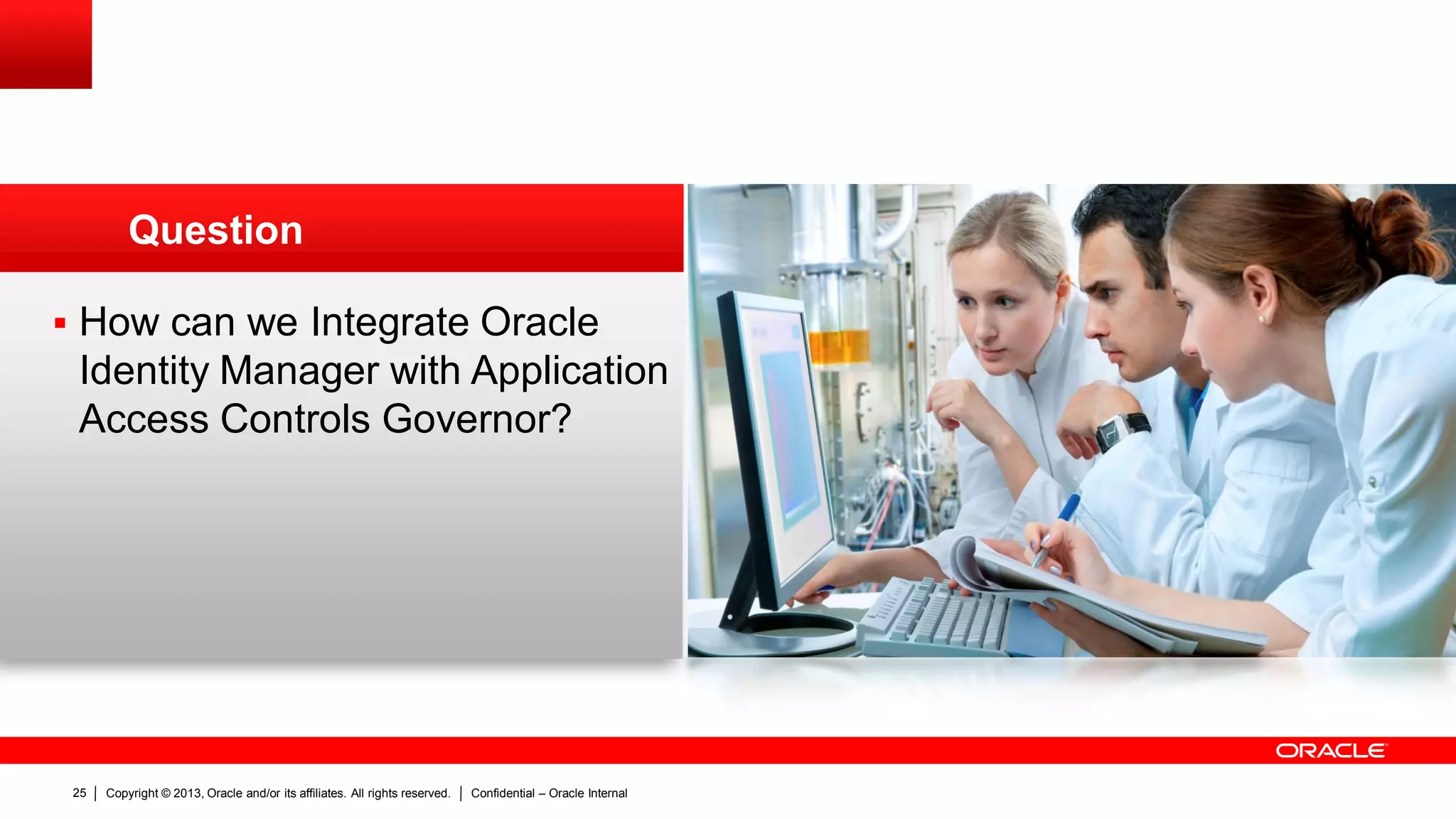 Question

▪ How can we Integrate Oracle Identity Manager with Application Access Controls Governor?

ORACLE

25 | Copyright © 2013, Oracle and/or its affiliates. All rights reserved. | Confidential – Oracle Internal